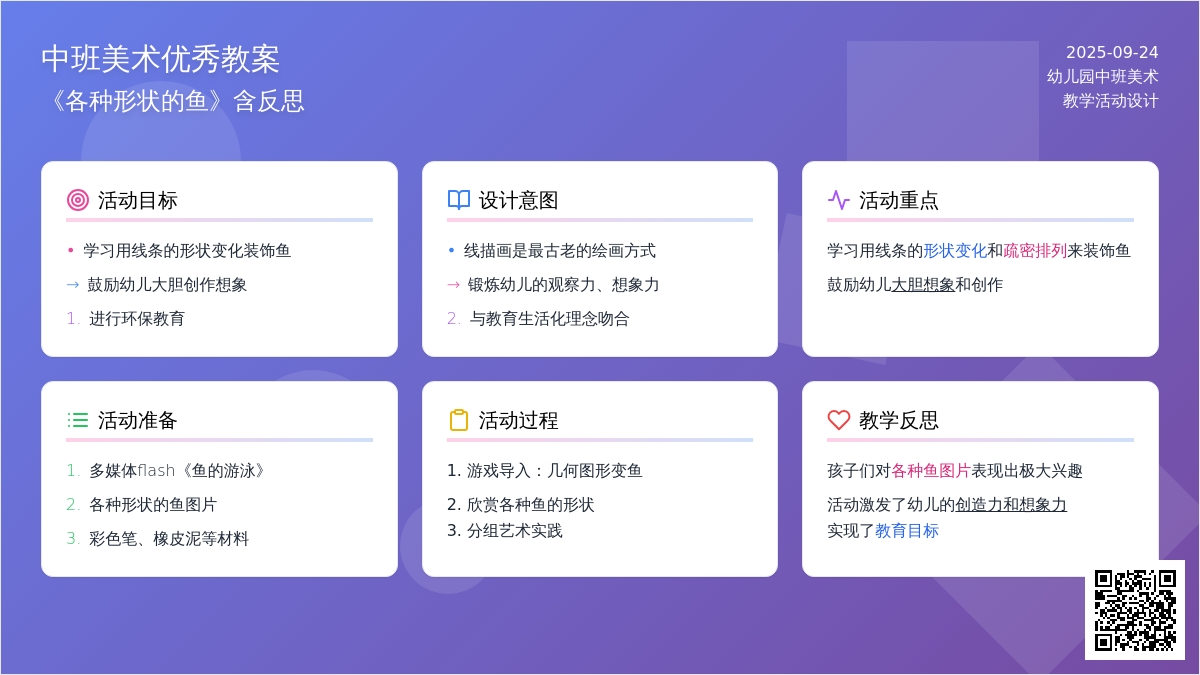 中班美术优秀教案
《各种形状的鱼》含反思

2025-09-24
幼儿园中班美术
教学活动设计

活动目标

• 学习用线条的形状变化装饰鱼
→ 鼓励幼儿大胆创作想象
1. 进行环保教育

设计意图

• 线描画是最古老的绘画方式
→ 锻炼幼儿的观察力、想象力
2. 与教育生活化理念吻合

活动重点

学习用线条的形状变化和疏密排列来装饰鱼
鼓励幼儿大胆想象和创作

活动准备

1. 多媒体flash《鱼的游泳》
2. 各种形状的鱼图片
3. 彩色笔、橡皮泥等材料

活动过程

1. 游戏导入：几何图形变鱼
2. 欣赏各种鱼的形状
3. 分组艺术实践

教学反思

孩子们对各种鱼图片表现出极大兴趣
活动激发了幼儿的创造力和想象力
实现了教育目标